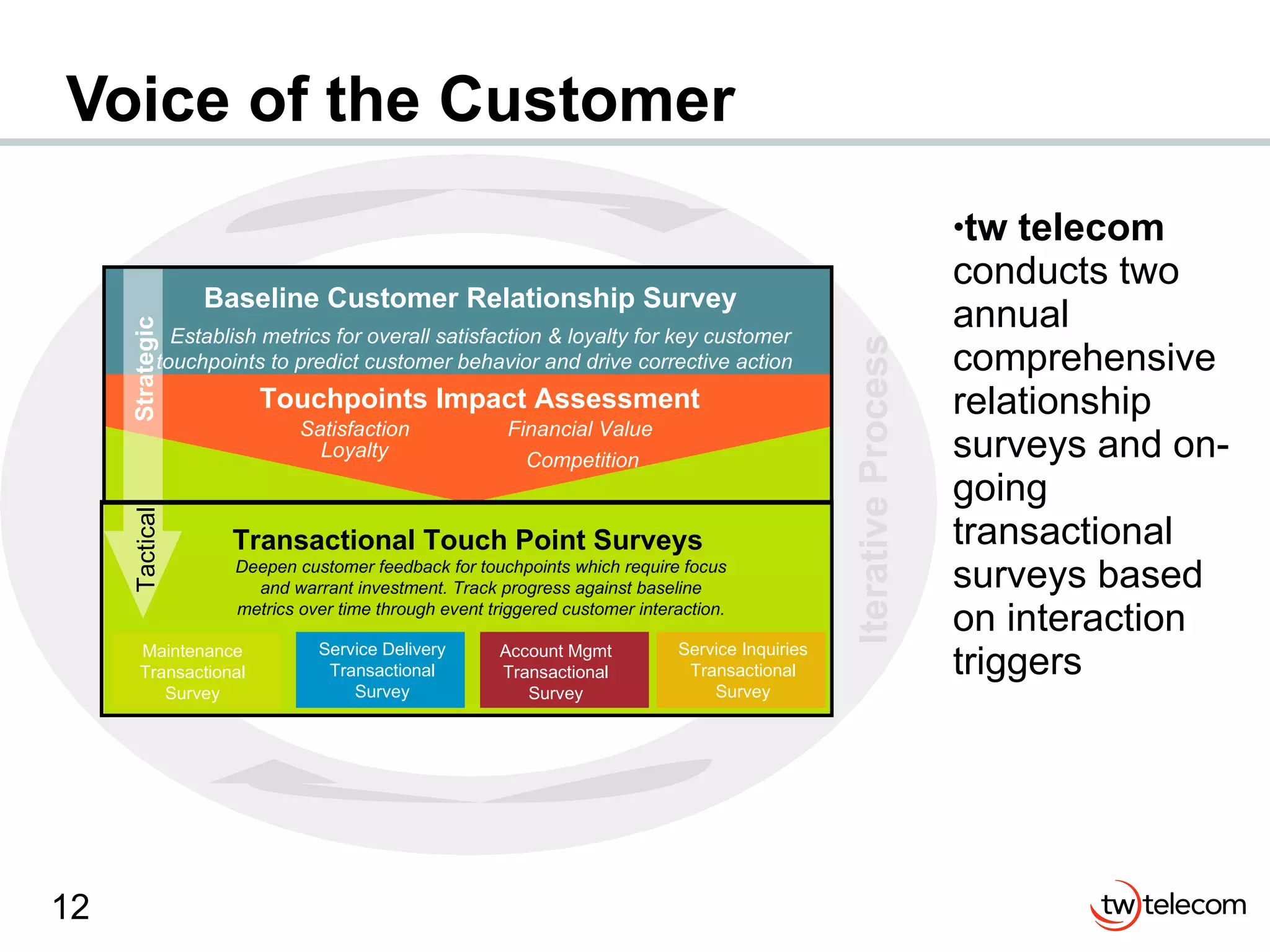 Voice of the Customer

Strategic

Baseline Customer Relationship Survey

Establish metrics for overall satisfaction & loyalty for key customer touchpoints to predict customer behavior and drive corrective action

Touchpoints Impact Assessment

Satisfaction
Loyalty

Financial Value
Competition

Tactical

Transactional Touch Point Surveys

Deepen customer feedback for touchpoints which require focus and warrant investment. Track progress against baseline metrics over time through event triggered customer interaction.

Maintenance Transactional Survey

Service Delivery Transactional Survey

Account Mgmt Transactional Survey

Service Inquiries Transactional Survey

Iterative Process

•tw telecom conducts two annual comprehensive relationship surveys and on-going transactional surveys based on interaction triggers

12

tw telecom